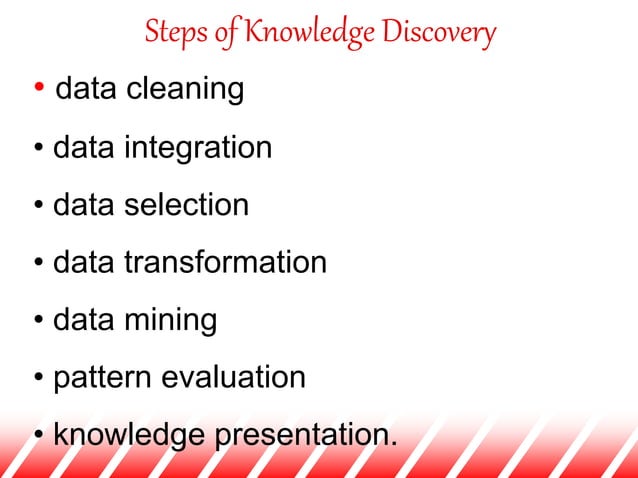 Steps of Knowledge Discovery

• data cleaning
• data integration
• data selection
• data transformation
• data mining
• pattern evaluation
• knowledge presentation.